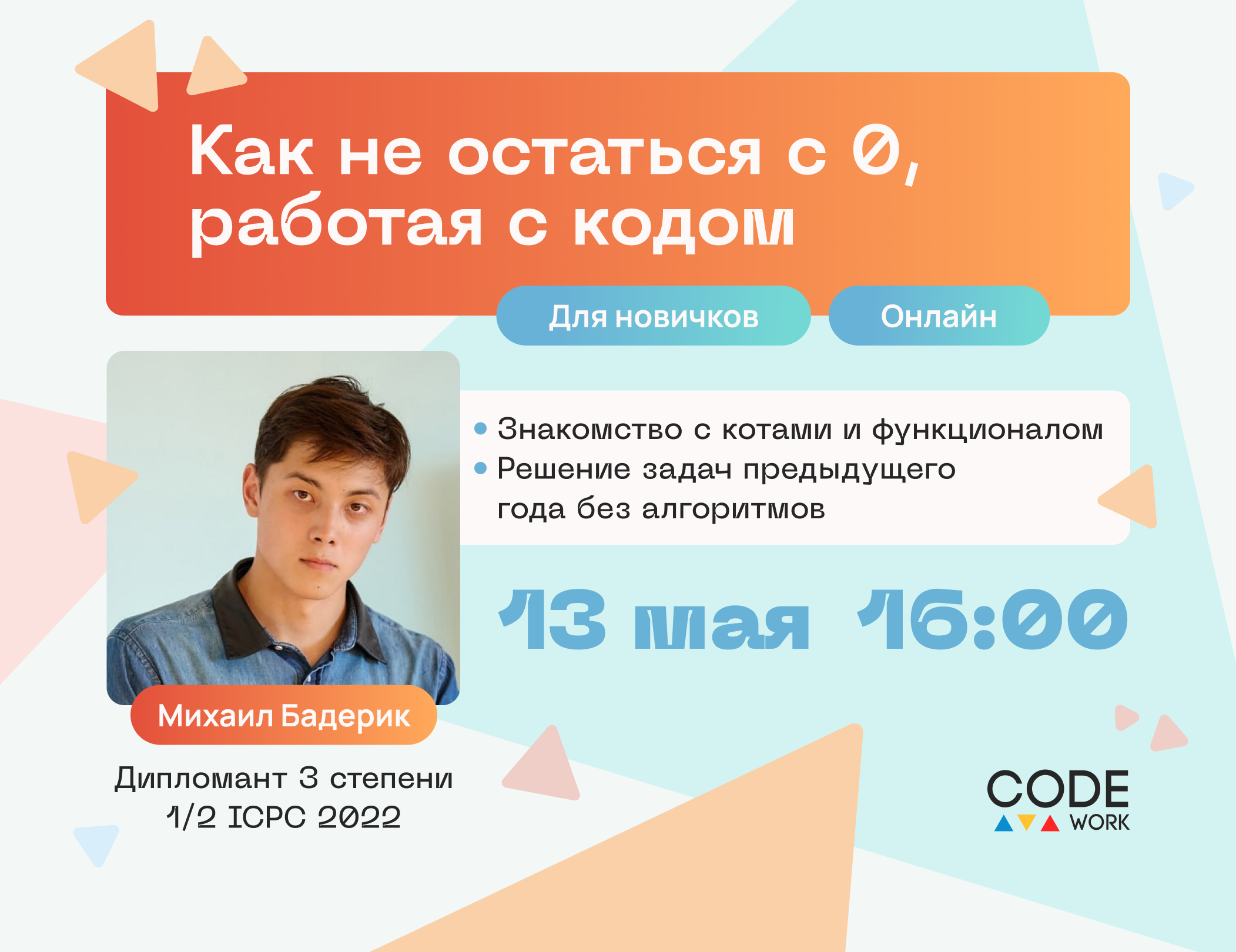 Как не остаться с 0, работая с кодом

Для новичков

Онлайн

• Знакомство с котами и функционалом
• Решение задач предыдущего года без алгоритмов

13 мая 16:00

Михаил Бадерик

Дипломант 3 степени 1/2 ICPC 2022

CODE WORK